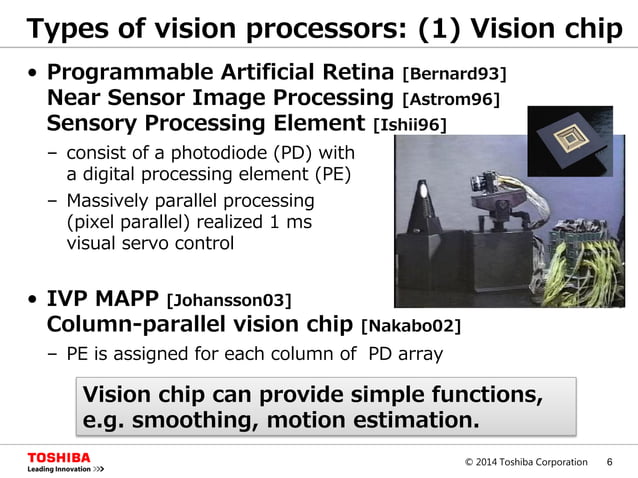 Types of vision processors: (1) Vision chip

• Programmable Artificial Retina [Bernard93]
Near Sensor Image Processing [Astrom96]
Sensory Processing Element [Ishii96]
– consist of a photodiode (PD) with a digital processing element (PE)
– Massively parallel processing (pixel parallel) realized 1 ms visual servo control

• IVP MAPP [Johansson03]
Column-parallel vision chip [Nakabo02]
– PE is assigned for each column of PD array

Vision chip can provide simple functions, e.g. smoothing, motion estimation.

TOSHIBA
Leading Innovation >>>

© 2014 Toshiba Corporation 6